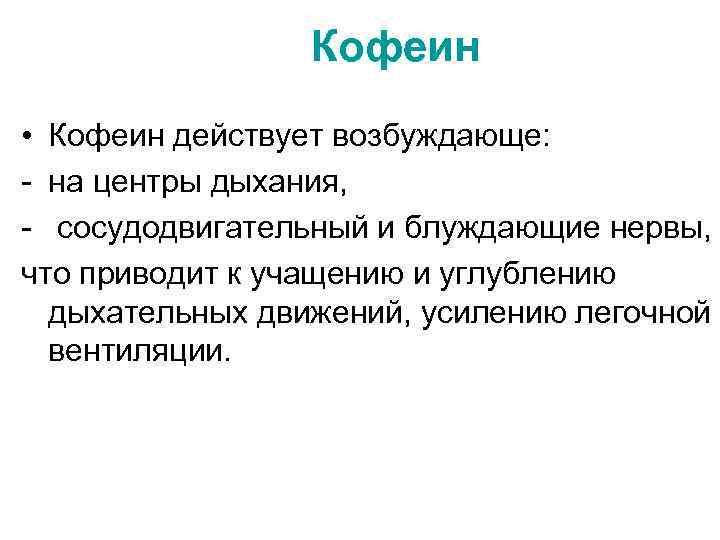 Кофеин

• Кофеин действует возбуждающе:
- на центры дыхания,
- сосудодвигательный и блуждающие нервы,
что приводит к учащению и углублению дыхательных движений, усилению легочной вентиляции.